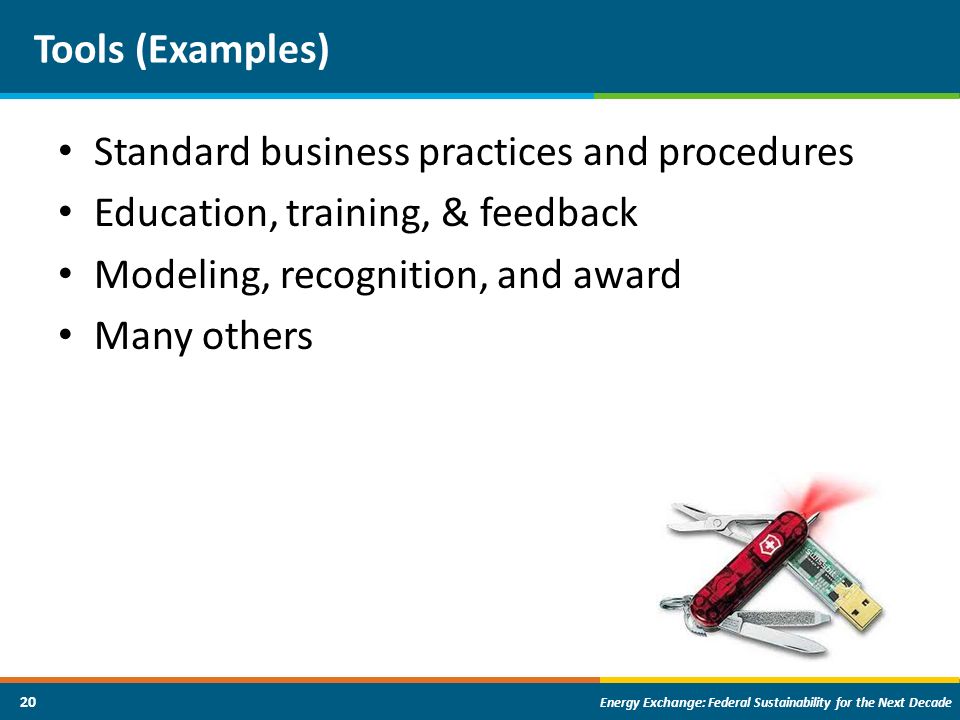 Tools (Examples)

• Standard business practices and procedures
• Education, training, & feedback
• Modeling, recognition, and award
• Many others

20

Energy Exchange: Federal Sustainability for the Next Decade